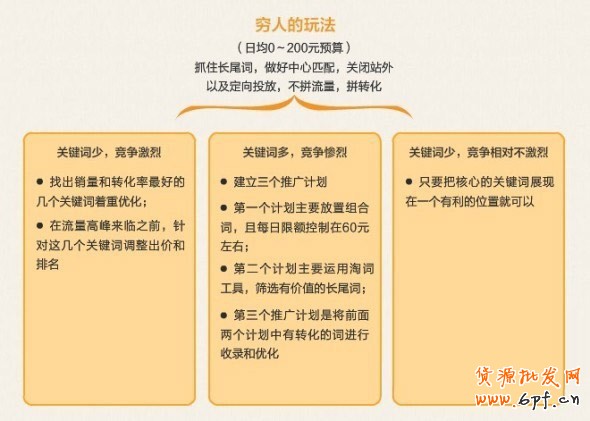 穷人的玩法

（日均0～200元预算）

抓住长尾词，做好中心匹配，关闭站外以及定向投放，不拼流量，拼转化

关键词少，竞争激烈

● 找出销量和转化率最好的几个关键词着重优化；

● 在流量高峰来临之前，针对这几个关键词调整出价和排名

关键词多，竞争惨烈

● 建立三个推广计划

● 第一个计划主要放置组合词，且每日限额控制在60元左右；

● 第二个计划主要运用淘词工具，筛选有价值的长尾词；

● 第三个推广计划是将前面两个计划中有转化的词进行收录和优化

关键词少，竞争相对不激烈

● 只要把核心的关键词展现在一个有利的位置就可以

货源批发网
www.6pf.cn